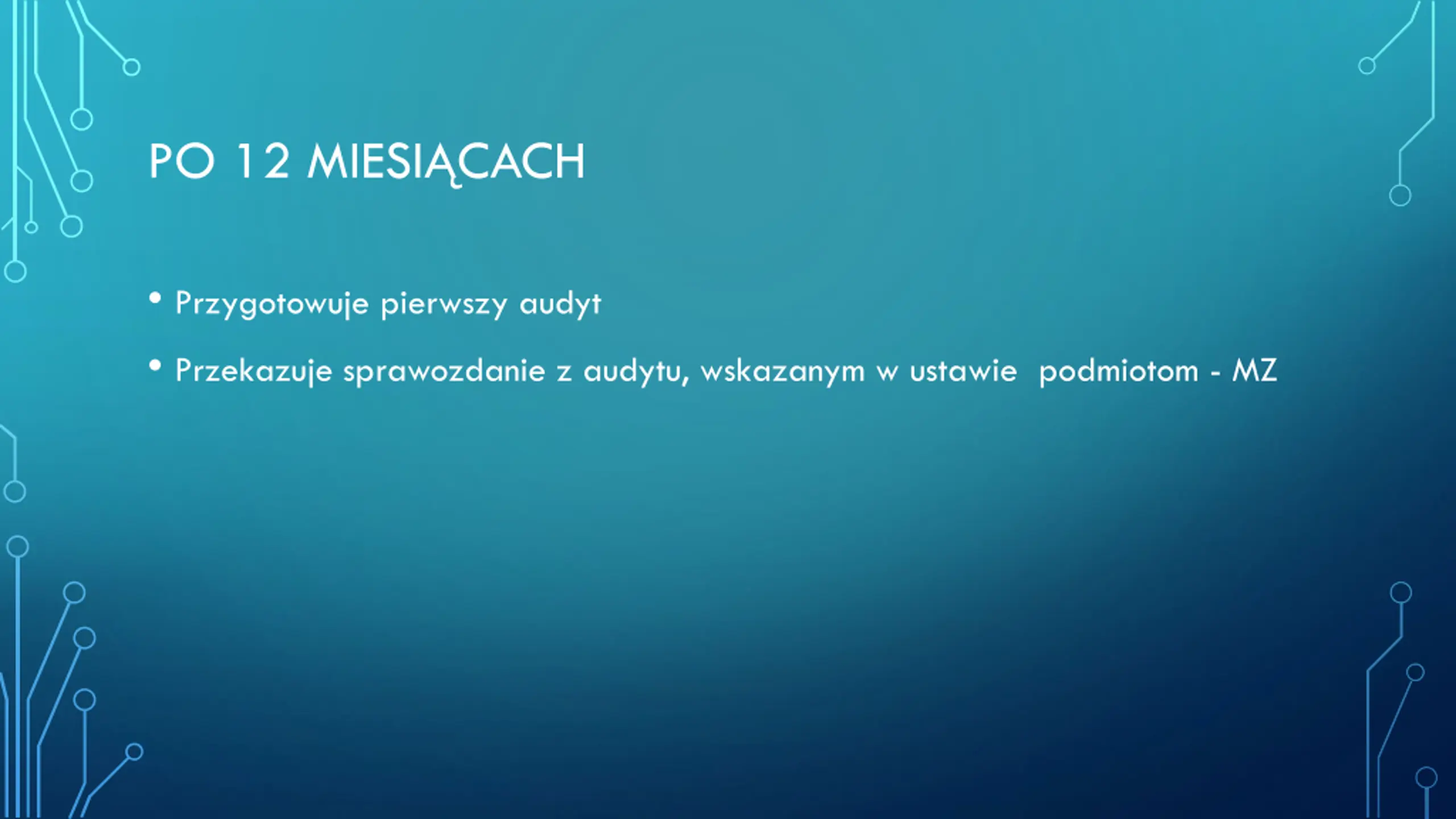 PO 12 MIESIĄCACH

• Przygotowuje pierwszy audyt
• Przekazuje sprawozdanie z audytu, wskazanym w ustawie podmiotom - MZ